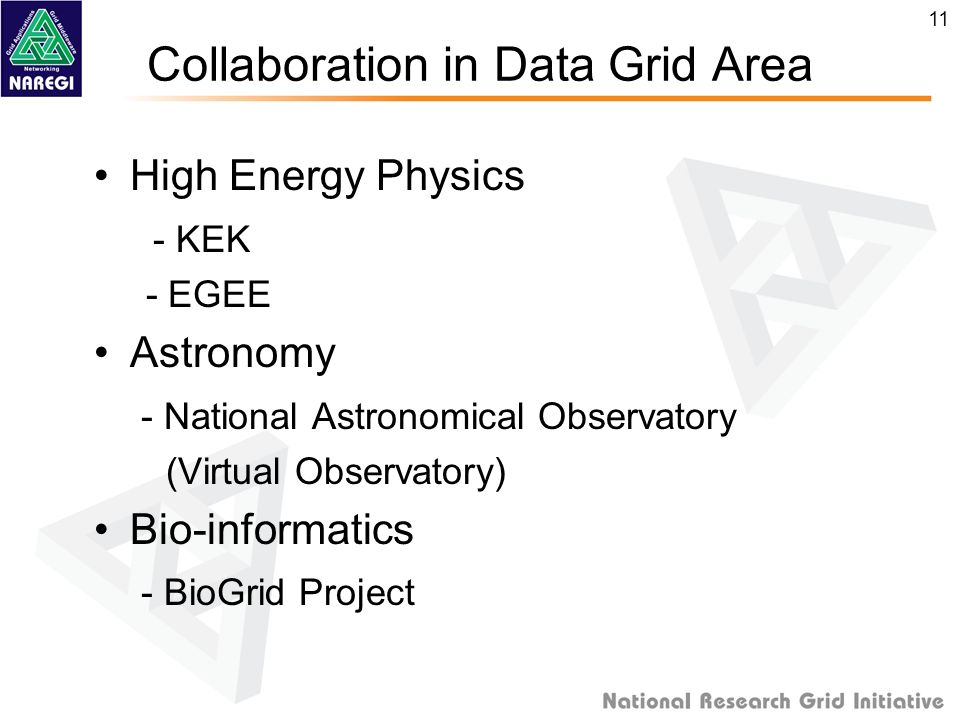 Grid Applications Grid Middleware Networking NAREGI

11

Collaboration in Data Grid Area

• High Energy Physics

- KEK

- EGEE

• Astronomy

- National Astronomical Observatory (Virtual Observatory)

• Bio-informatics

- BioGrid Project

National Research Grid Initiative